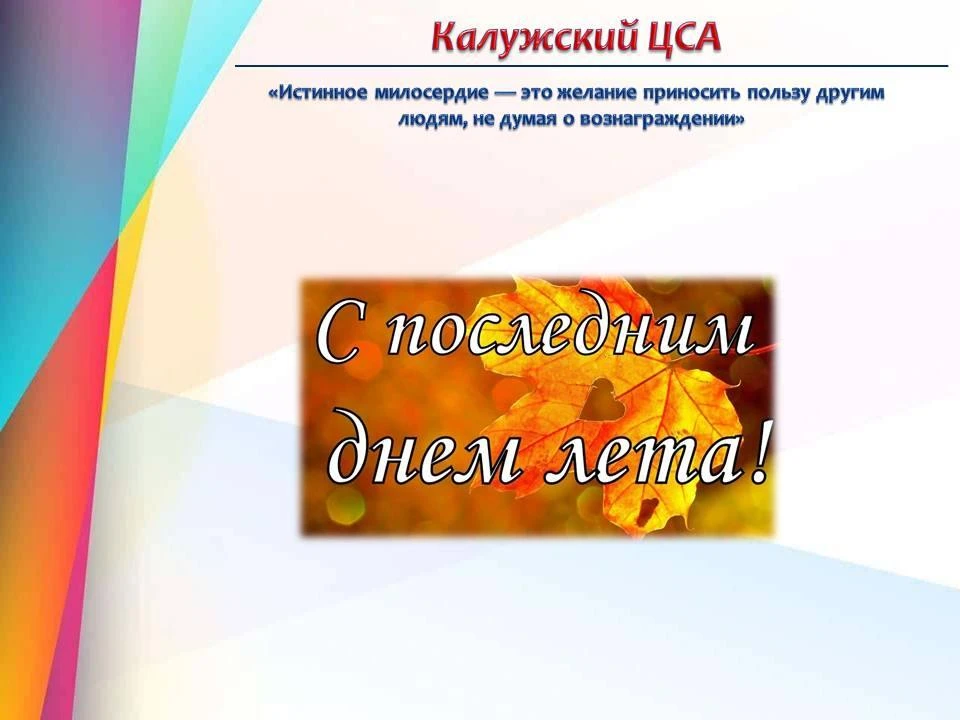 Калужский ЦСА

«Истинное милосердие — это желание приносить пользу другим людям, не думая о вознаграждении»

С последним днем лета!